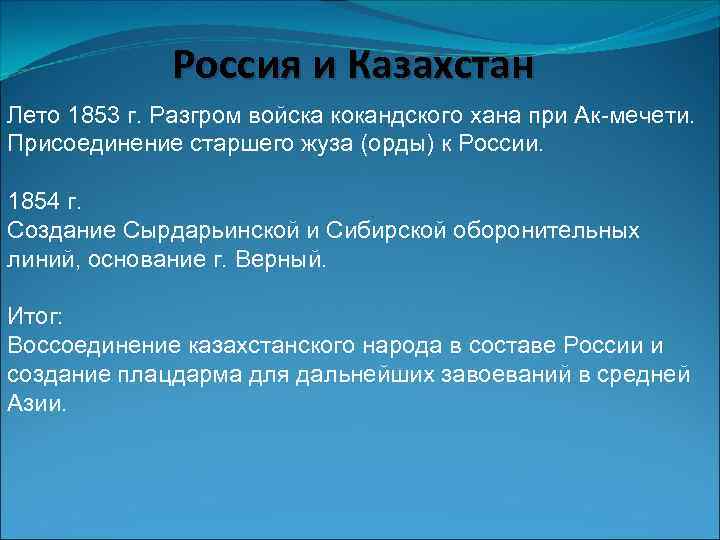 Россия и Казахстан

Лето 1853 г. Разгром войска кокандского хана при Ак-мечети. Присоединение старшего жуза (орды) к России.

1854 г.
Создание Сырдарьинской и Сибирской оборонительных линий, основание г. Верный.

Итог:
Воссоединение казахстанского народа в составе России и создание плацдарма для дальнейших завоеваний в средней Азии.